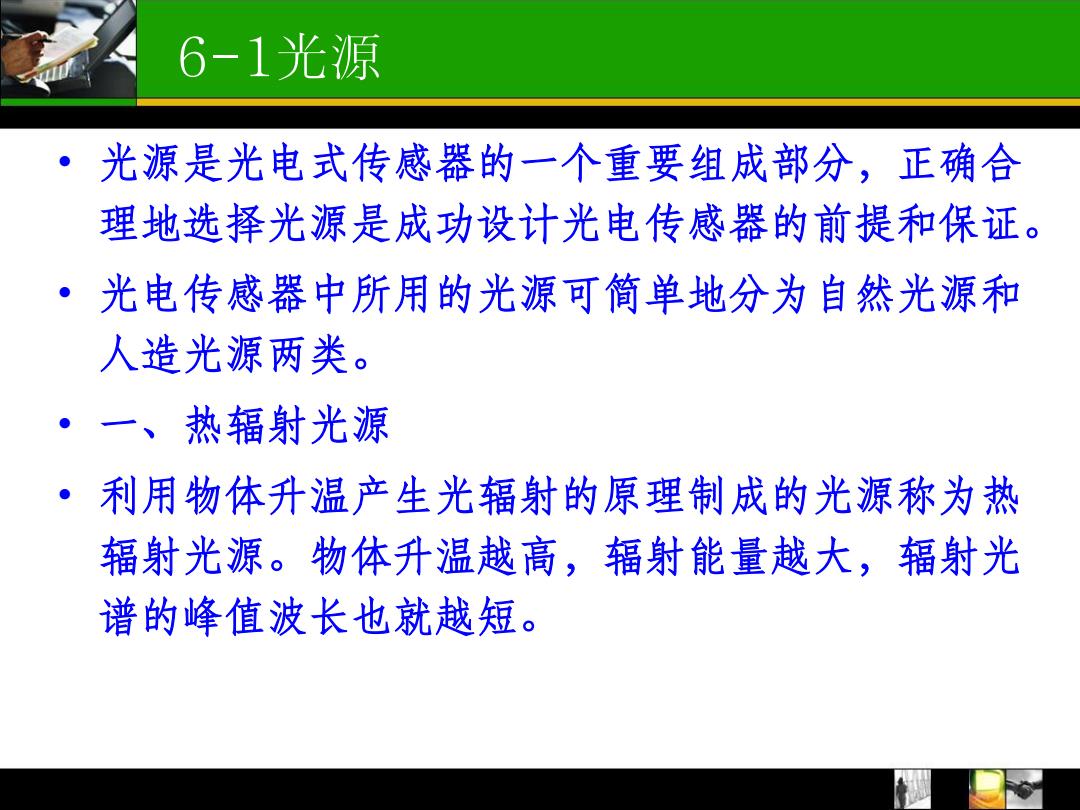 6-1光源

• 光源是光电式传感器的一个重要组成部分，正确合理地选择光源是成功设计光电传感器的前提和保证。

• 光电传感器中所用的光源可简单地分为自然光源和人造光源两类。

• 一、热辐射光源

• 利用物体升温产生光辐射的原理制成的光源称为热辐射光源。物体升温越高，辐射能量越大，辐射光谱的峰值波长也就越短。